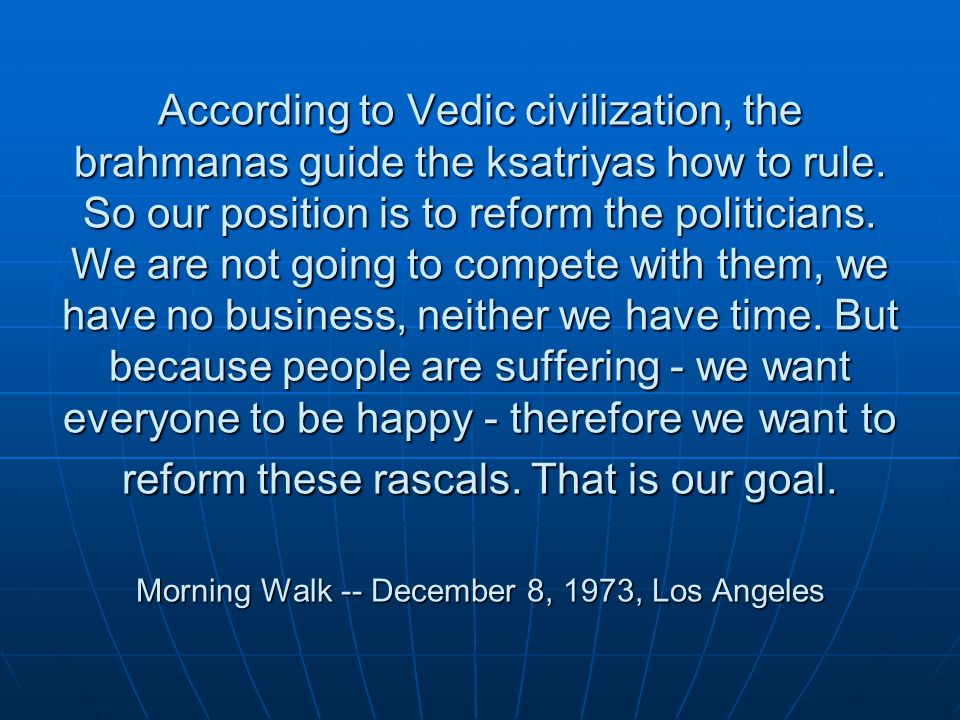 According to Vedic civilization, the brahmanas guide the ksatriyas how to rule. So our position is to reform the politicians. We are not going to compete with them, we have no business, neither we have time. But because people are suffering - we want everyone to be happy - therefore we want to reform these rascals. That is our goal.

Morning Walk -- December 8, 1973, Los Angeles